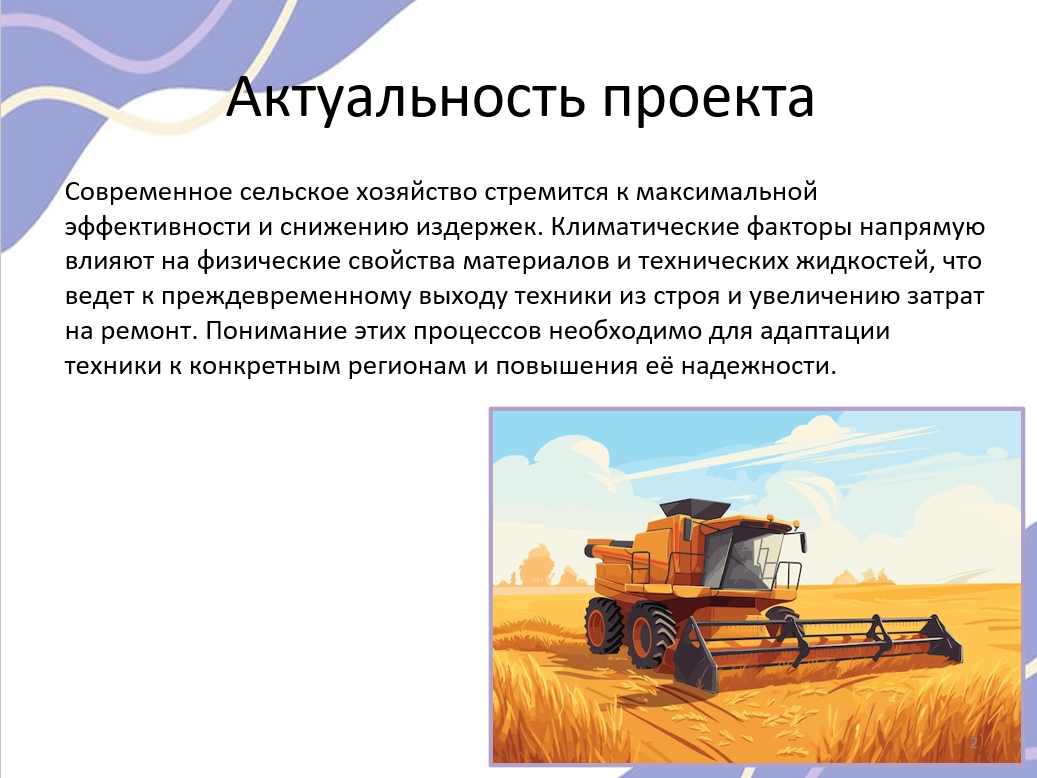 Актуальность проекта

Современное сельское хозяйство стремится к максимальной эффективности и снижению издержек. Климатические факторы напрямую влияют на физические свойства материалов и технических жидкостей, что ведет к преждевременному выходу техники из строя и увеличению затрат на ремонт. Понимание этих процессов необходимо для адаптации техники к конкретным регионам и повышения её надежности.

2